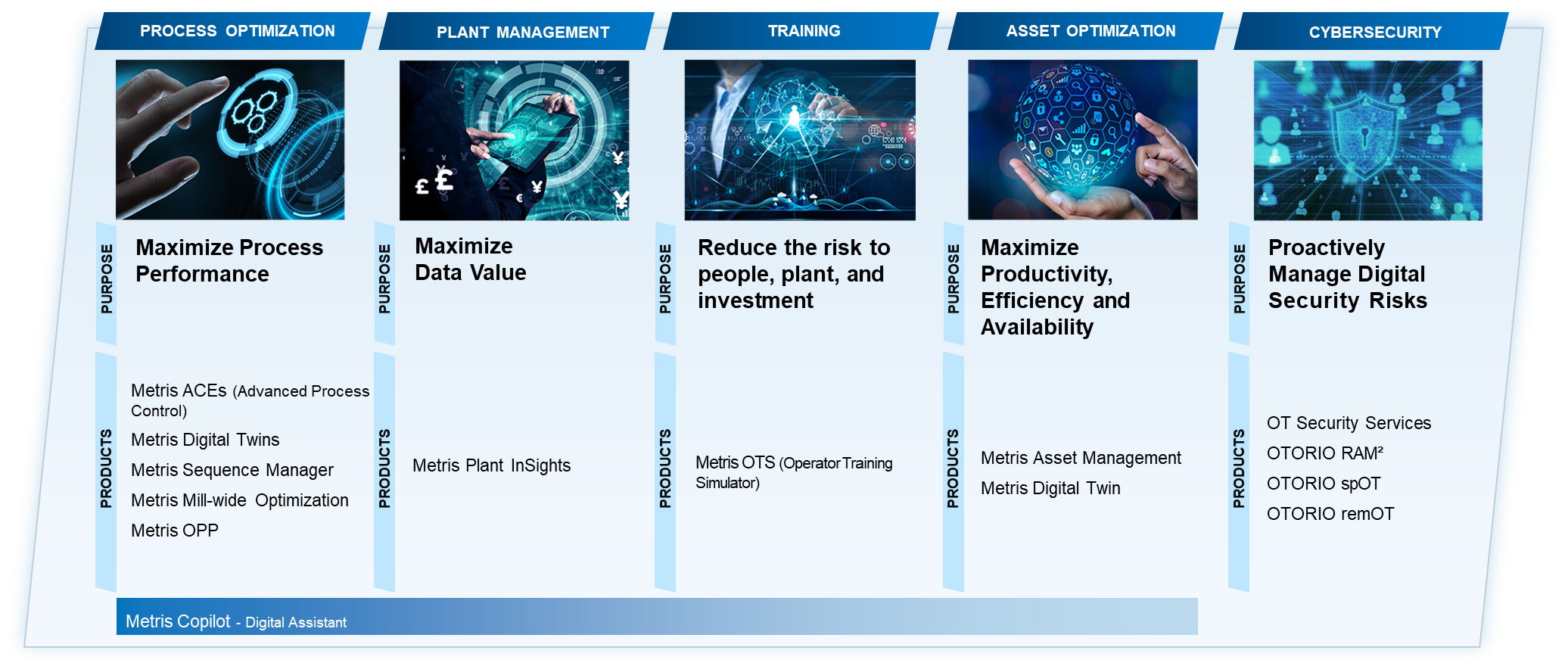 PROCESS OPTIMIZATION

PURPOSE

Maximize Process Performance

PRODUCTS

Metris ACEs (Advanced Process Control)

Metris Digital Twins

Metris Sequence Manager

Metris Mill-wide Optimization

Metris OPP

PLANT MANAGEMENT

PURPOSE

Maximize Data Value

PRODUCTS

Metris Plant InSights

TRAINING

PURPOSE

Reduce the risk to people, plant, and investment

PRODUCTS

Metris OTS (Operator Training Simulator)

ASSET OPTIMIZATION

PURPOSE

Maximize Productivity, Efficiency and Availability

PRODUCTS

Metris Asset Management

Metris Digital Twin

CYBERSECURITY

PURPOSE

Proactively Manage Digital Security Risks

PRODUCTS

OT Security Services

OTORIO RAM²

OTORIO spOT

OTORIO remOT

Metris Copilot - Digital Assistant